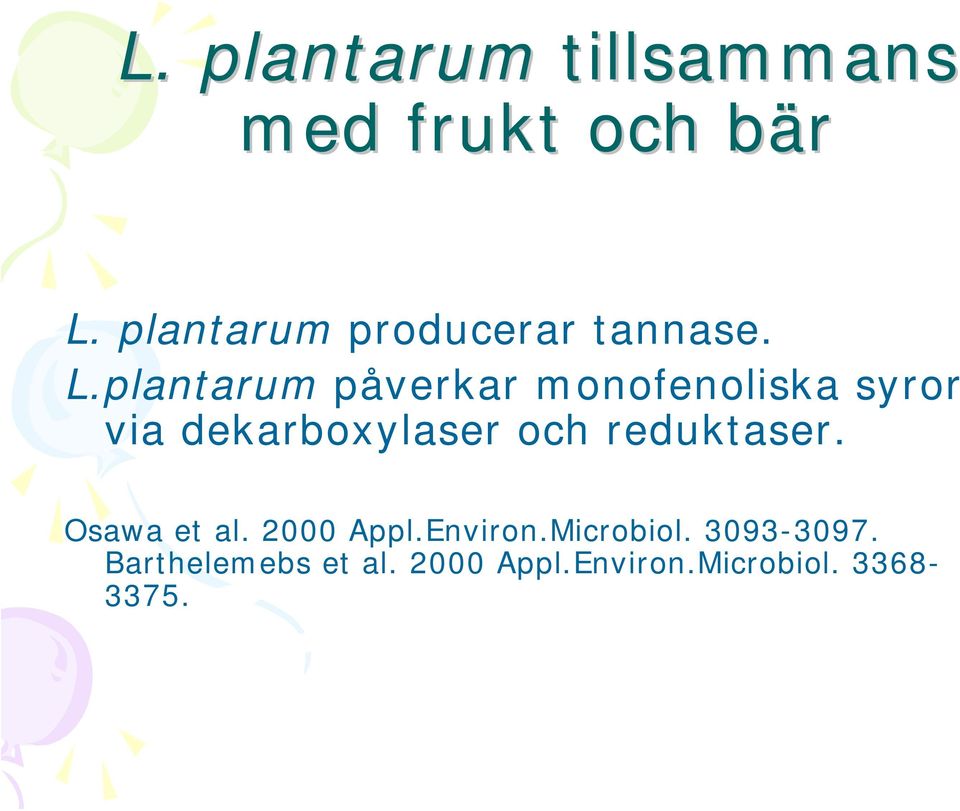 L. plantarum tillsammans med frukt och bär

L. plantarum producerar tannase.
L.plantarum påverkar monofenoliska syror via dekarboxylaser och reduktaser.

Osawa et al. 2000 Appl.Environ.Microbiol. 3093-3097. Barthelemebs et al. 2000 Appl.Environ.Microbiol. 3368-3375.